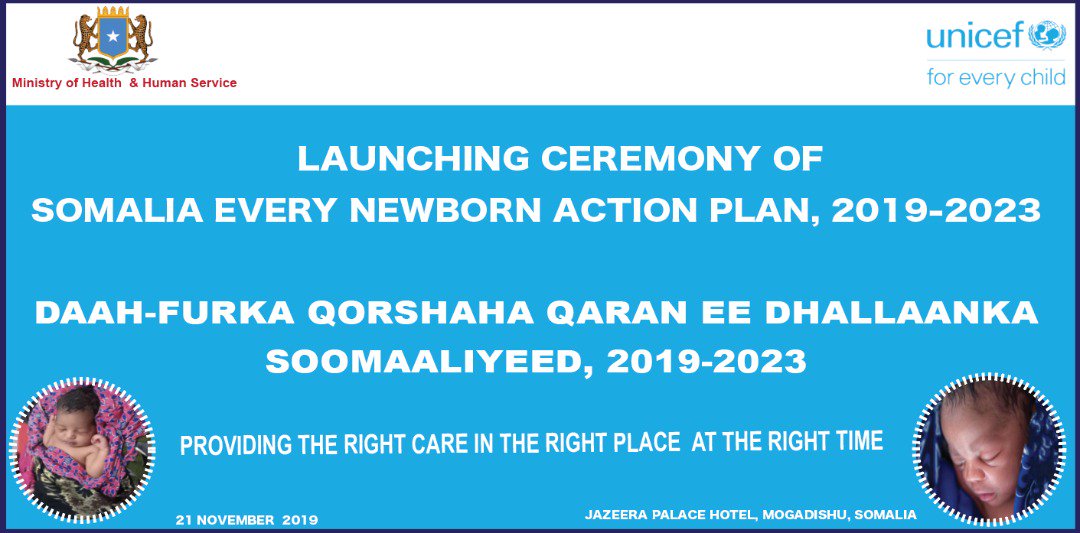 Ministry of Health & Human Service

unicef
for every child

LAUNCHING CEREMONY OF
SOMALIA EVERY NEWBORN ACTION PLAN, 2019-2023

DAAH-FURKA QORSHAHA QARAN EE DHALLAANKA SOOMAALIYEED, 2019-2023

PROVIDING THE RIGHT CARE IN THE RIGHT PLACE AT THE RIGHT TIME

21 NOVEMBER 2019

JAZEERA PALACE HOTEL, MOGADISHU, SOMALIA